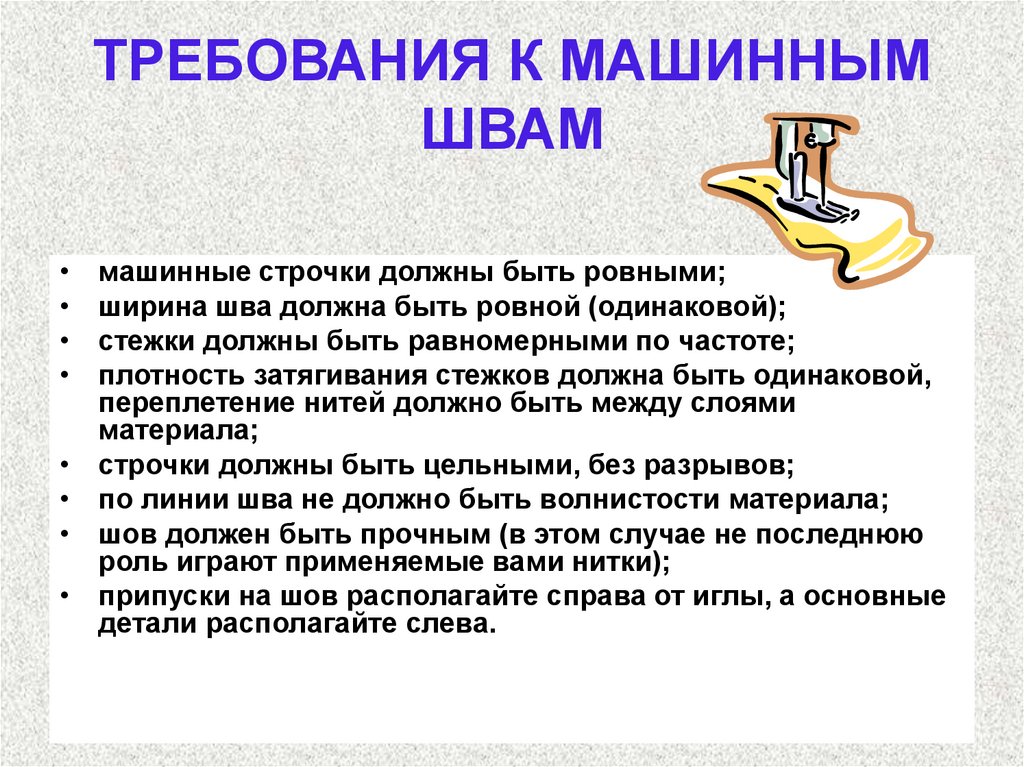 ТРЕБОВАНИЯ К МАШИННЫМ ШВАМ

• машинные строчки должны быть ровными;
• ширина шва должна быть ровной (одинаковой);
• стежки должны быть равномерными по частоте;
• плотность затягивания стежков должна быть одинаковой, переплетение нитей должно быть между слоями материала;
• строчки должны быть цельными, без разрывов;
• по линии шва не должно быть волнистости материала;
• шов должен быть прочным (в этом случае не последнюю роль играют применяемые вами нитки);
• припуски на шов располагайте справа от иглы, а основные детали располагайте слева.